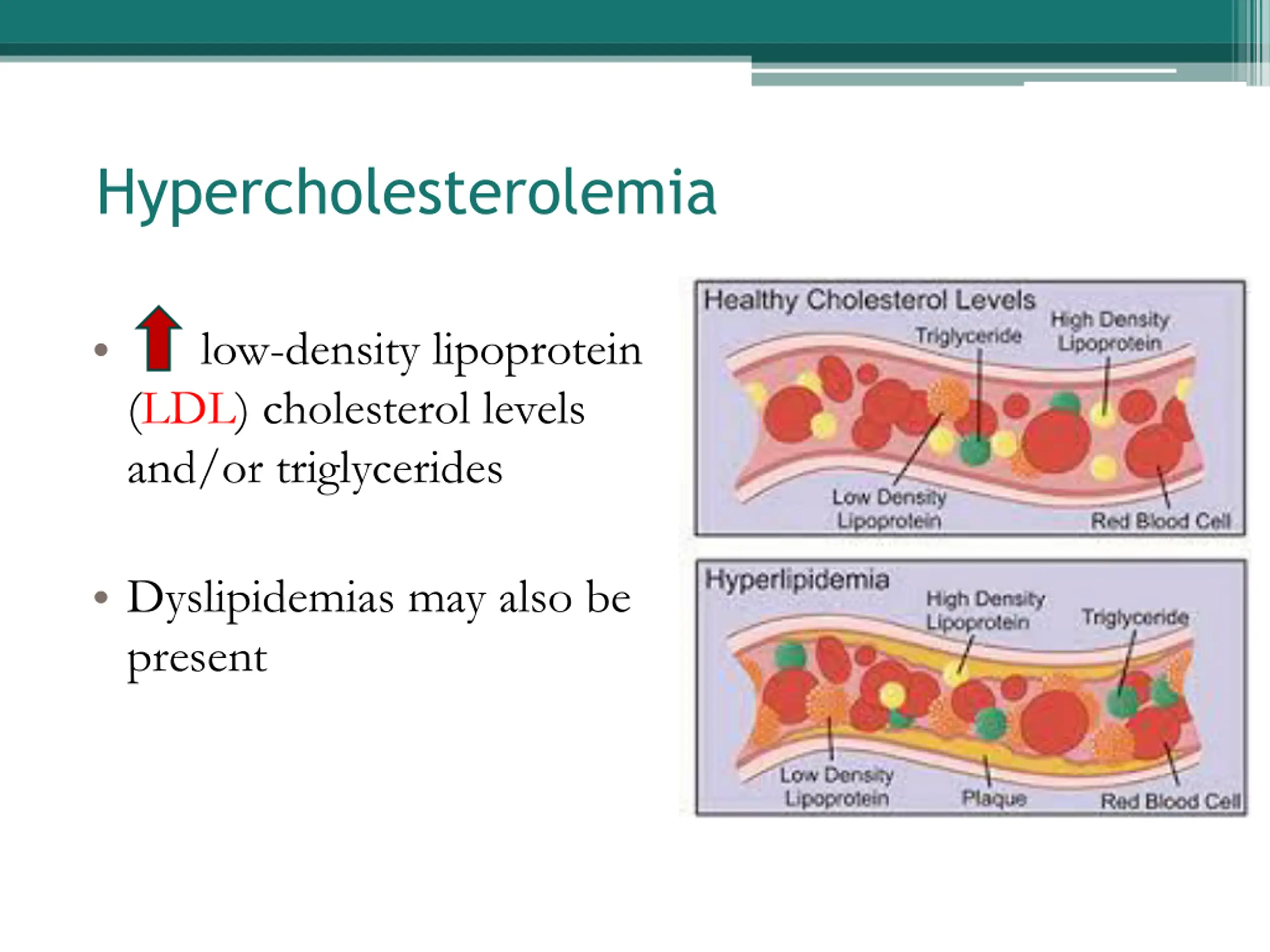 Hypercholesterolemia

• low-density lipoprotein (LDL) cholesterol levels and/or triglycerides

• Dyslipidemias may also be present

Healthy Cholesterol Levels
Triglyceride
High Density Lipoprotein
Low Density Lipoprotein
Red Blood Cell

Hyperlipidemia
High Density Lipoprotein
Triglyceride
Low Density Lipoprotein
Plaque
Red Blood Cell